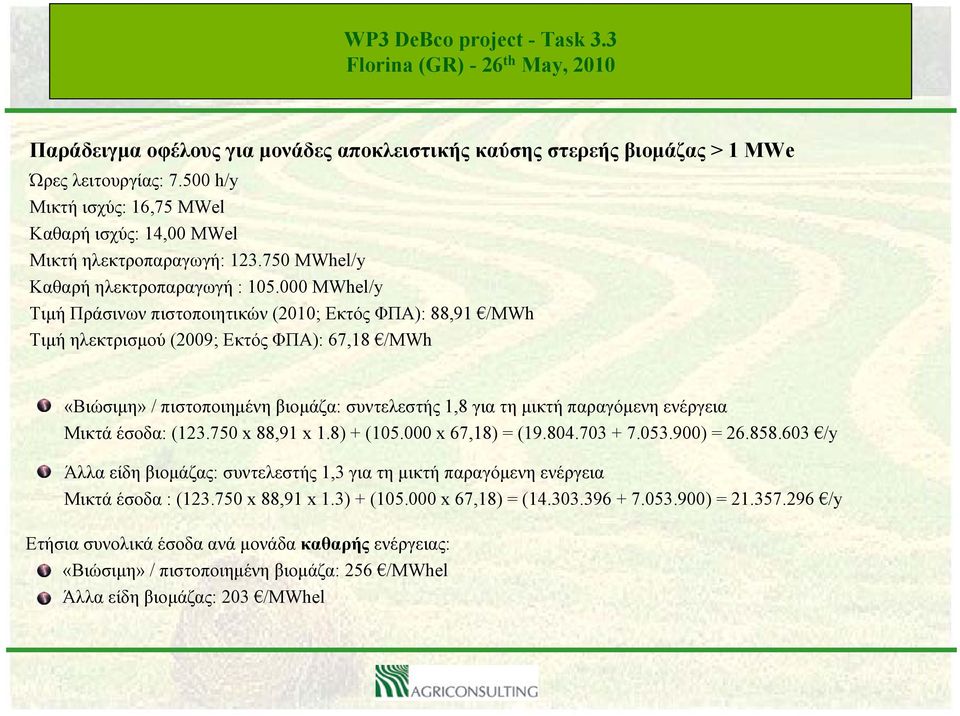 WP3 DeBco project - Task 3.3
Florina (GR) - 26$^{th}$ May, 2010

Παράδειγμα οφέλους για μονάδες αποκλειστικής καύσης στερεής βιομάζας > 1 MWe
Ώρες λειτουργίας: 7.500 h/y
Μικτή ισχύς: 16,75 MWel
Καθαρή ισχύς: 14,00 MWel
Μικτή ηλεκτροπαραγωγή: 123.750 MWhel/y
Καθαρή ηλεκτροπαραγωγή : 105.000 MWhel/y
Τιμή Πράσινων πιστοποιητικών (2010; Εκτός ΦΠΑ): 88,91 €/MWh
Τιμή ηλεκτρισμού (2009; Εκτός ΦΠΑ): 67,18 €/MWh

«Βιώσιμη» / πιστοποιημένη βιομάζα: συντελεστής 1,8 για τη μικτή παραγόμενη ενέργεια
Μικτά έσοδα: (123.750 x 88,91 x 1.8) + (105.000 x 67,18) = (19.804.703 + 7.053.900) = 26.858.603 €/y

Άλλα είδη βιομάζας: συντελεστής 1,3 για τη μικτή παραγόμενη ενέργεια
Μικτά έσοδα : (123.750 x 88,91 x 1.3) + (105.000 x 67,18) = (14.303.396 + 7.053.900) = 21.357.296 €/y

Ετήσια συνολικά έσοδα ανά μονάδα καθαρής ενέργειας:
«Βιώσιμη» / πιστοποιημένη βιομάζα: 256 €/MWhel
Άλλα είδη βιομάζας: 203 €/MWhel

AGRICONSULTING